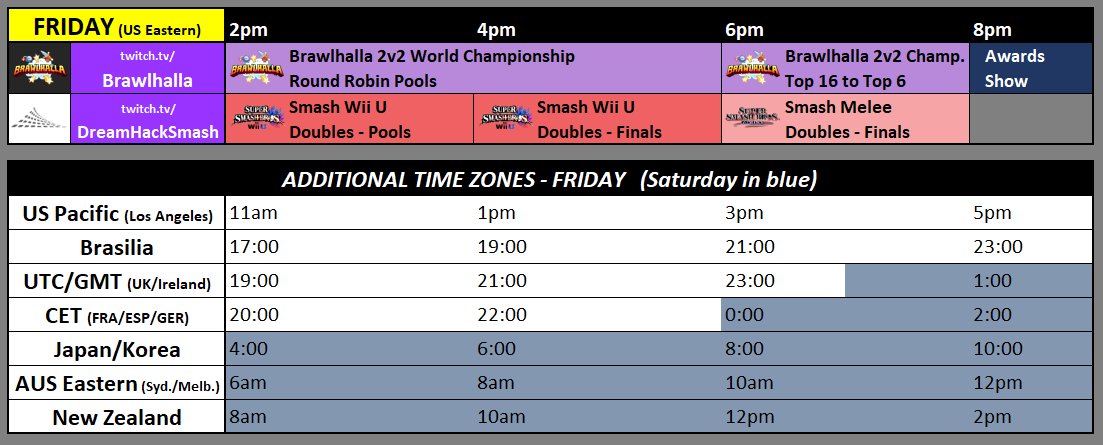 | FRIDAY (US Eastern) | | 2pm | 4pm | 6pm | 8pm |
|---|---|---|---|---|---|
| BRAWLHALLA | twitch.tv/ Brawlhalla | BRAWLHALLA Brawlhalla 2v2 World Championship Round Robin Pools | | BRAWLHALLA Brawlhalla 2v2 Champ. Top 16 to Top 6 | Awards Show |
| | twitch.tv/ DreamHackSmash | SUPER SMASH BROS. Wii U Smash Wii U Doubles - Pools | SUPER SMASH BROS. Wii U Smash Wii U Doubles - Finals | SUPER SMASH BROS. MELEE Smash Melee Doubles - Finals | |

ADDITIONAL TIME ZONES - FRIDAY (Saturday in blue)

| | | | | |
|---|---|---|---|---|
| US Pacific (Los Angeles) | 11am | 1pm | 3pm | 5pm |
| Brasilia | 17:00 | 19:00 | 21:00 | 23:00 |
| UTC/GMT (UK/Ireland) | 19:00 | 21:00 | 23:00 | 1:00 |
| CET (FRA/ESP/GER) | 20:00 | 22:00 | 0:00 | 2:00 |
| Japan/Korea | 4:00 | 6:00 | 8:00 | 10:00 |
| AUS Eastern (Syd./Melb.) | 6am | 8am | 10am | 12pm |
| New Zealand | 8am | 10am | 12pm | 2pm |